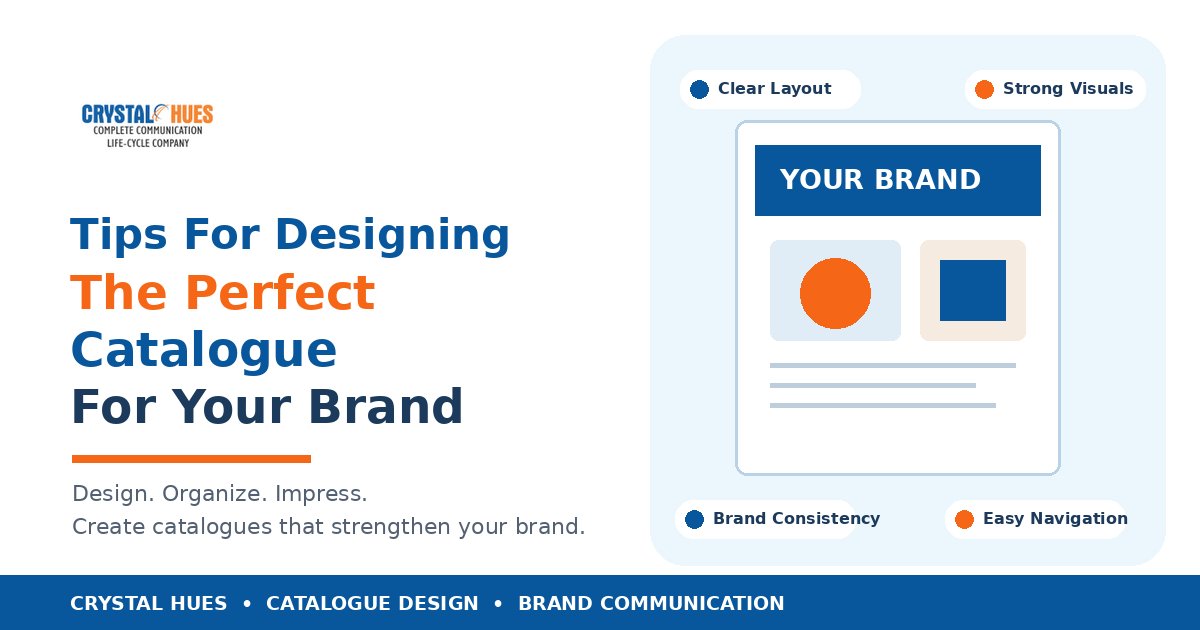 CRYSTAL HUES
COMPLETE COMMUNICATION
LIFE-CYCLE COMPANY

Tips For Designing
The Perfect
Catalogue
For Your Brand

Design. Organize. Impress.
Create catalogues that strengthen your brand.

Clear Layout

Strong Visuals

YOUR BRAND

Brand Consistency

Easy Navigation

CRYSTAL HUES • CATALOGUE DESIGN • BRAND COMMUNICATION